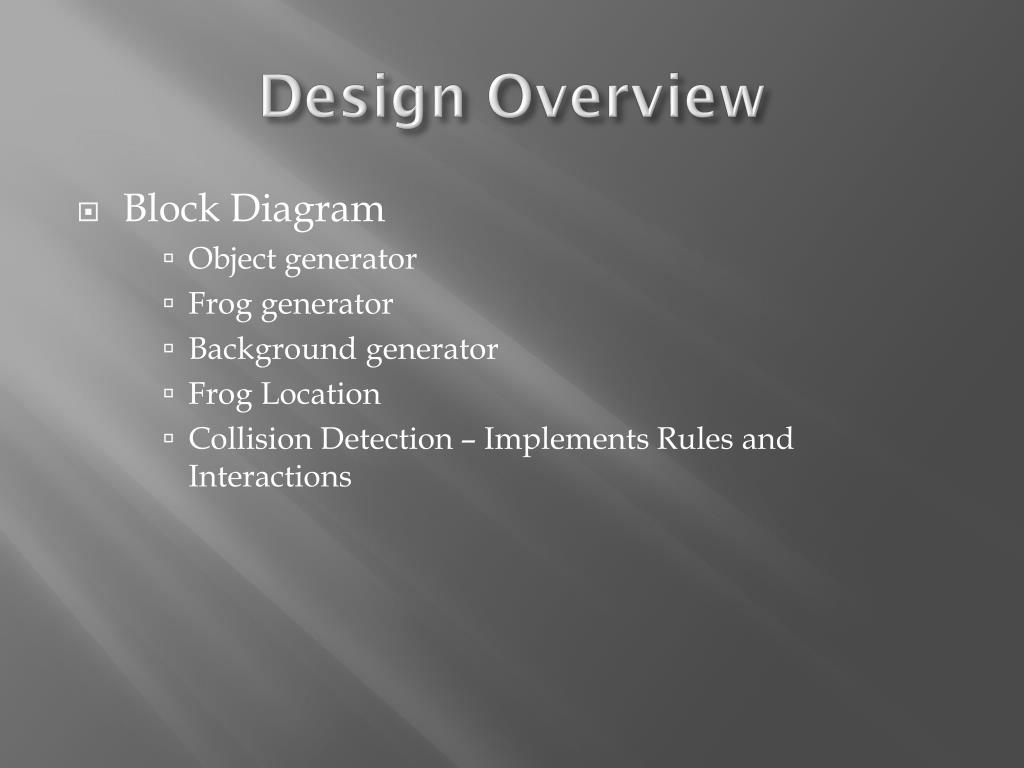 Design Overview

Block Diagram

Object generator

Frog generator

Background generator

Frog Location

Collision Detection – Implements Rules and Interactions